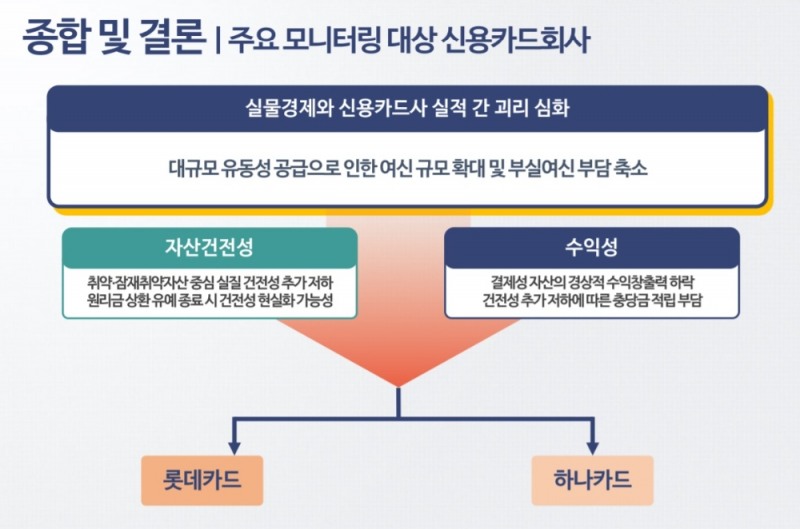 종합 및 결론 | 주요 모니터링 대상 신용카드회사

실물경제와 신용카드사 실적 간 괴리 심화

대규모 유동성 공급으로 인한 여신 규모 확대 및 부실여신 부담 축소

자산건전성

취약·잠재취약자산 중심 실질 건전성 추가 저하
원리금 상환 유예 종료 시 건전성 현실화 가능성

수익성

결제성 자산의 경상적 수익창출력 하락
건전성 추가 저하에 따른 충당금 적립 부담

롯데카드

하나카드